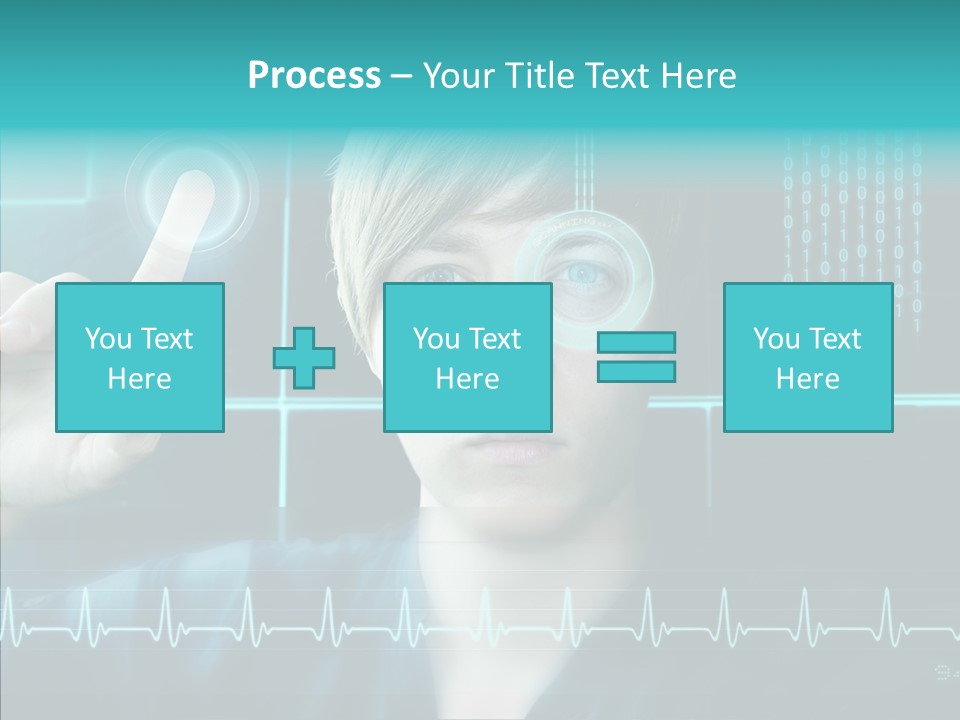 Process – Your Title Text Here

You Text Here

You Text Here

You Text Here